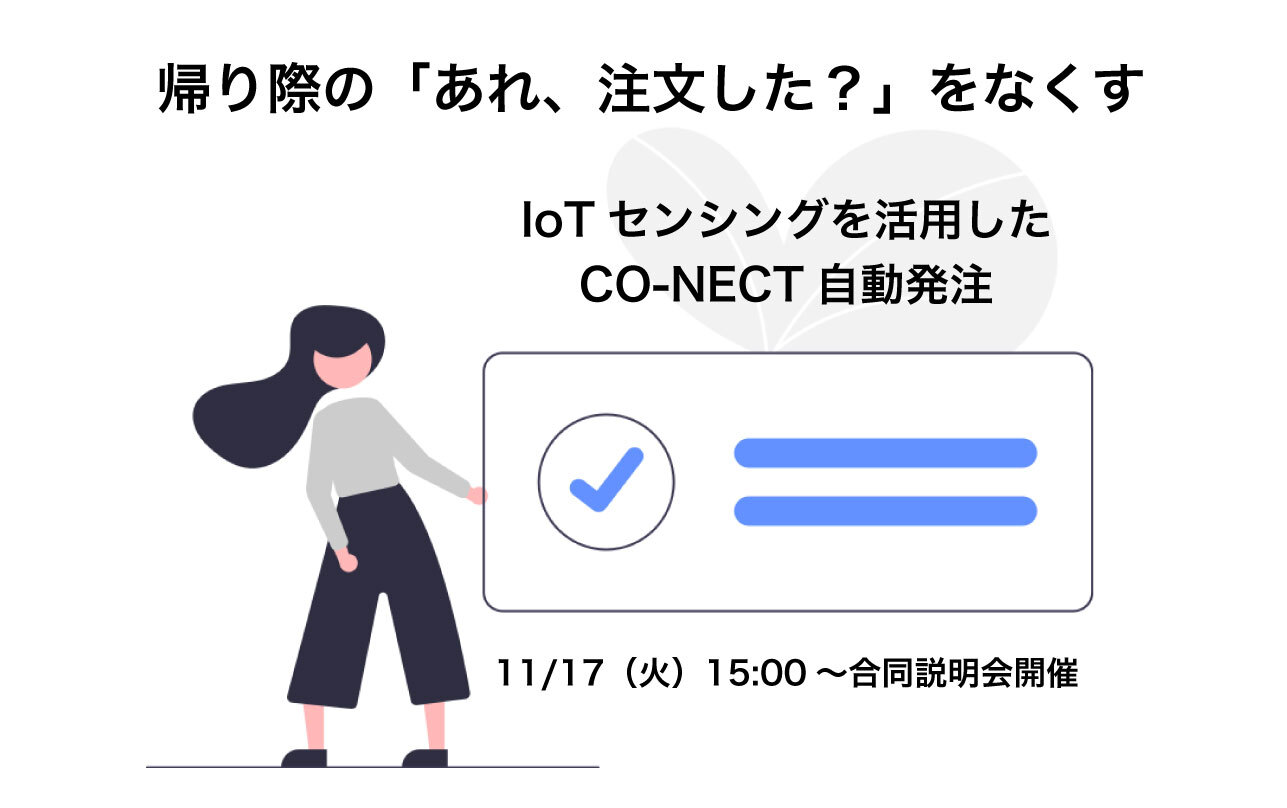 帰り際の「あれ、注文した？」をなくす

IoT センシングを活用した
CO-NECT 自動発注

11/17（火）15:00 〜合同説明会開催